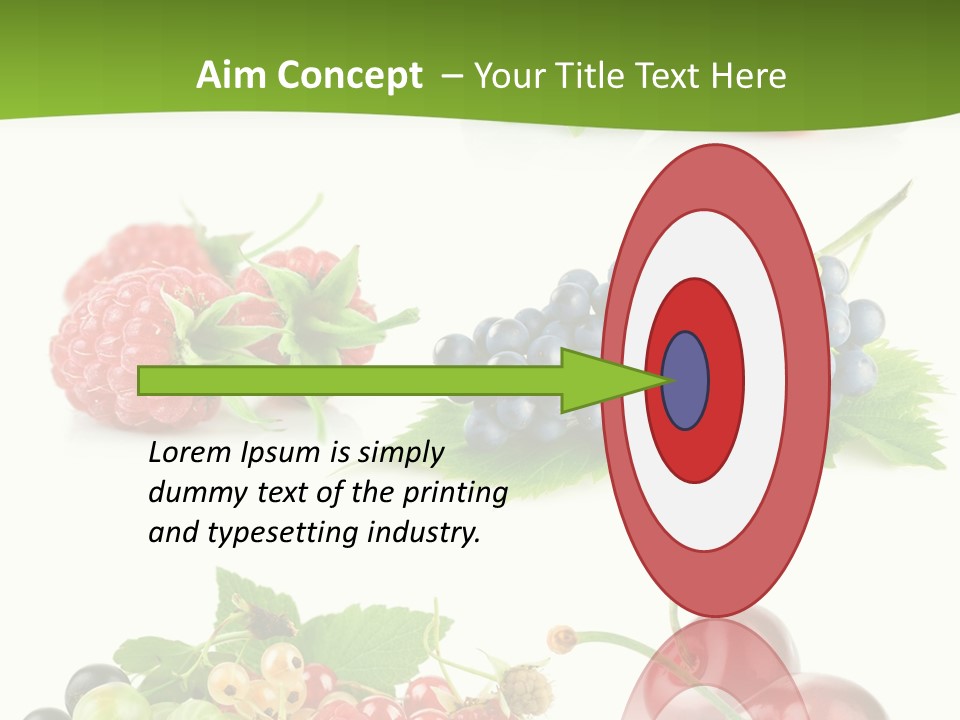 Aim Concept – Your Title Text Here

Lorem Ipsum is simply dummy text of the printing and typesetting industry.